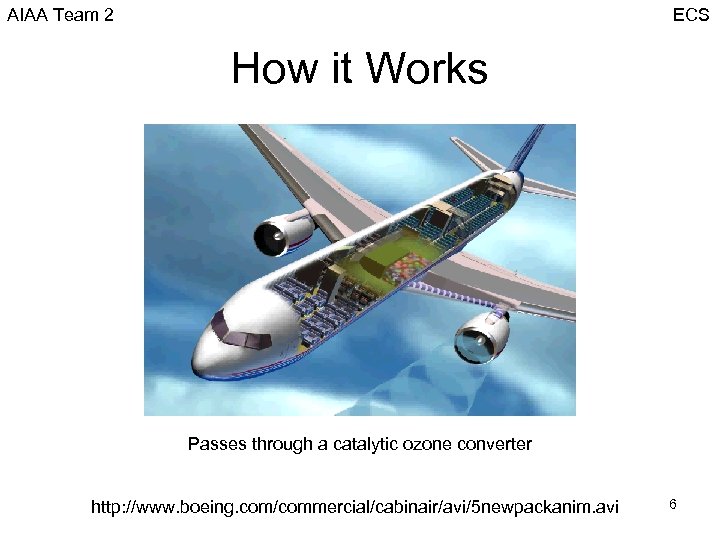 AIAA Team 2

ECS

How it Works

Passes through a catalytic ozone converter

http://www.boeing.com/commercial/cabinair/avi/5newpackanim.avi

6